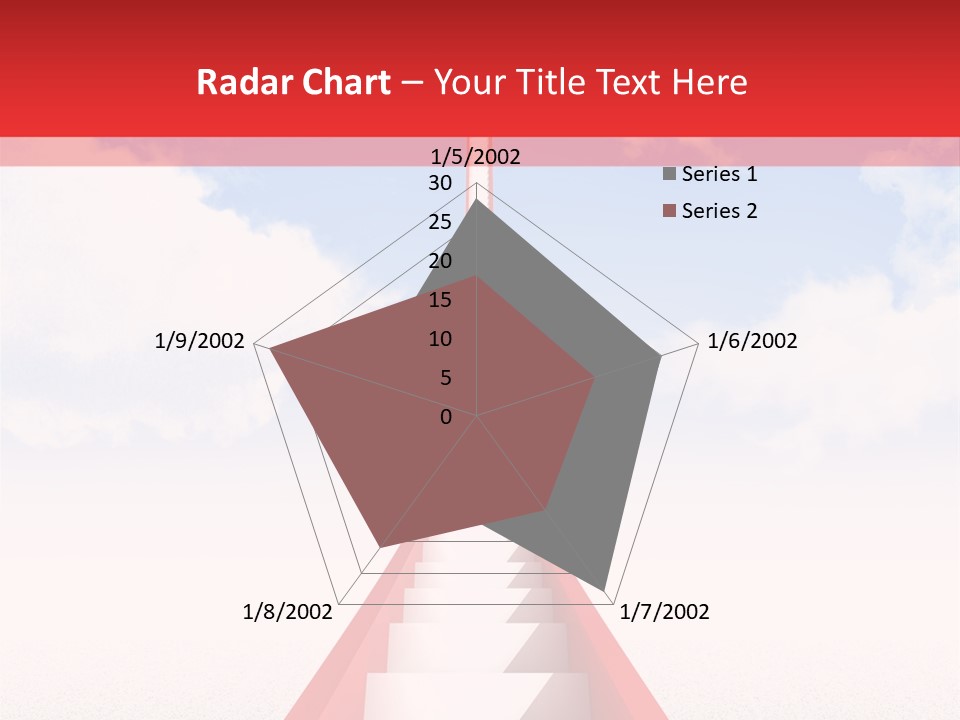 Radar Chart – Your Title Text Here

1/5/2002

30
25
20
15
10
5
0

Series 1
Series 2

1/6/2002
1/7/2002
1/8/2002
1/9/2002